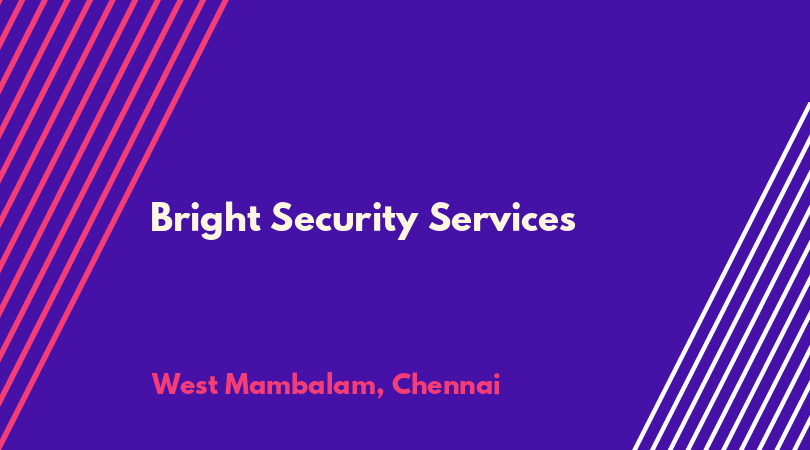 Bright Security Services

West Mambalam, Chennai